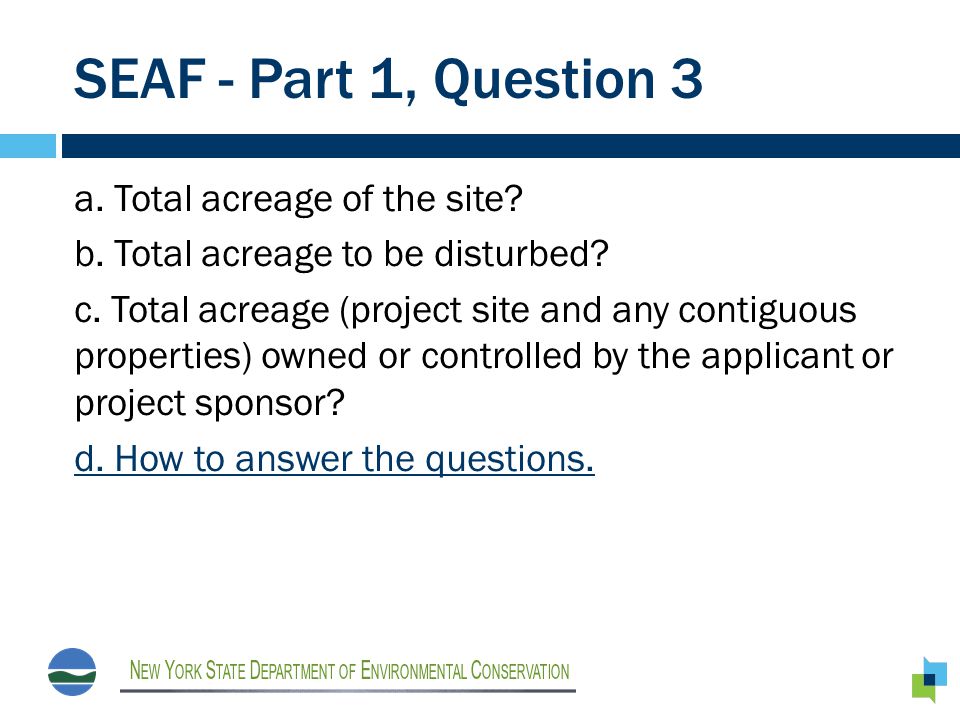 SEAF - Part 1, Question 3

a. Total acreage of the site?

b. Total acreage to be disturbed?

c. Total acreage (project site and any contiguous properties) owned or controlled by the applicant or project sponsor?

d. How to answer the questions.

NEW YORK STATE DEPARTMENT OF ENVIRONMENTAL CONSERVATION